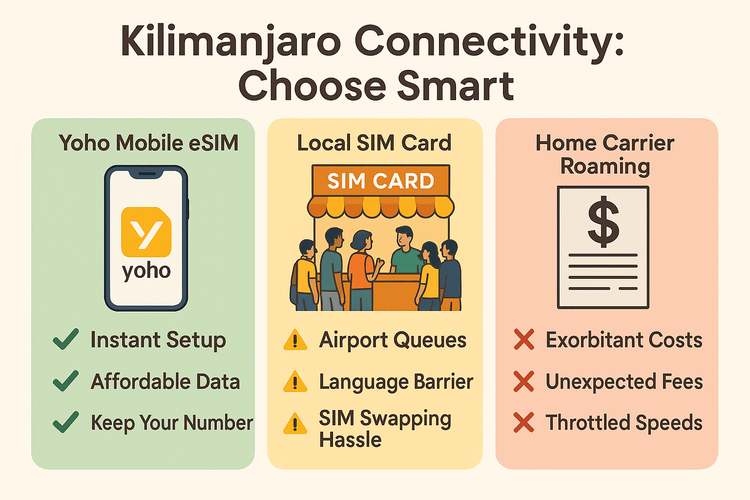 Kilimanjaro Connectivity: Choose Smart

Yoho Mobile eSIM

yoho

Instant Setup
Affordable Data
Keep Your Number

Local SIM Card

SIM CARD

Airport Queues
Language Barrier
SIM Swapping Hassle

Home Carrier Roaming

$

Exorbitant Costs
Unexpected Fees
Throttled Speeds